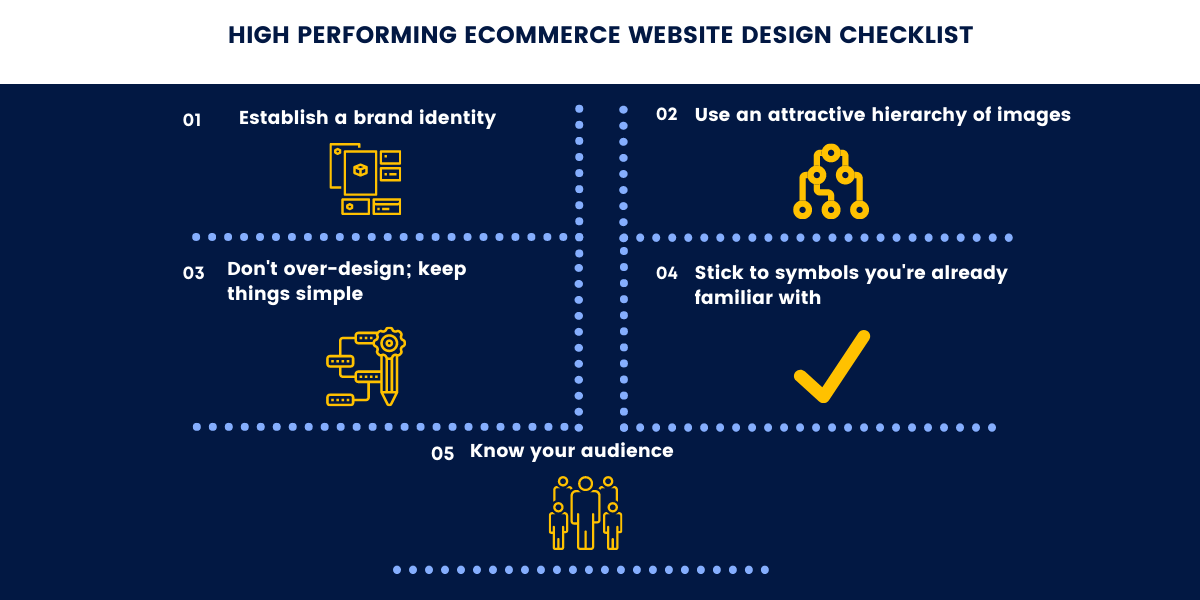 HIGH PERFORMING ECOMMERCE WEBSITE DESIGN CHECKLIST

01 Establish a brand identity

02 Use an attractive hierarchy of images

03 Don't over-design; keep things simple

04 Stick to symbols you're already familiar with

05 Know your audience